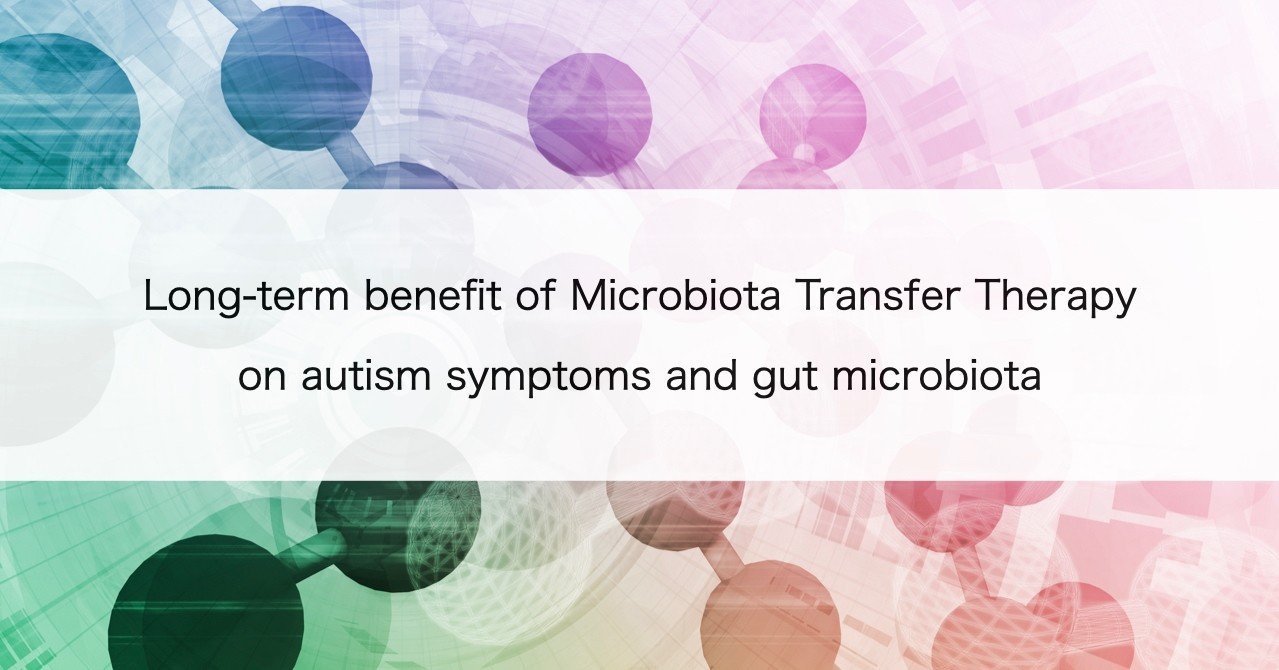 Long-term benefit of Microbiota Transfer Therapy on autism symptoms and gut microbiota